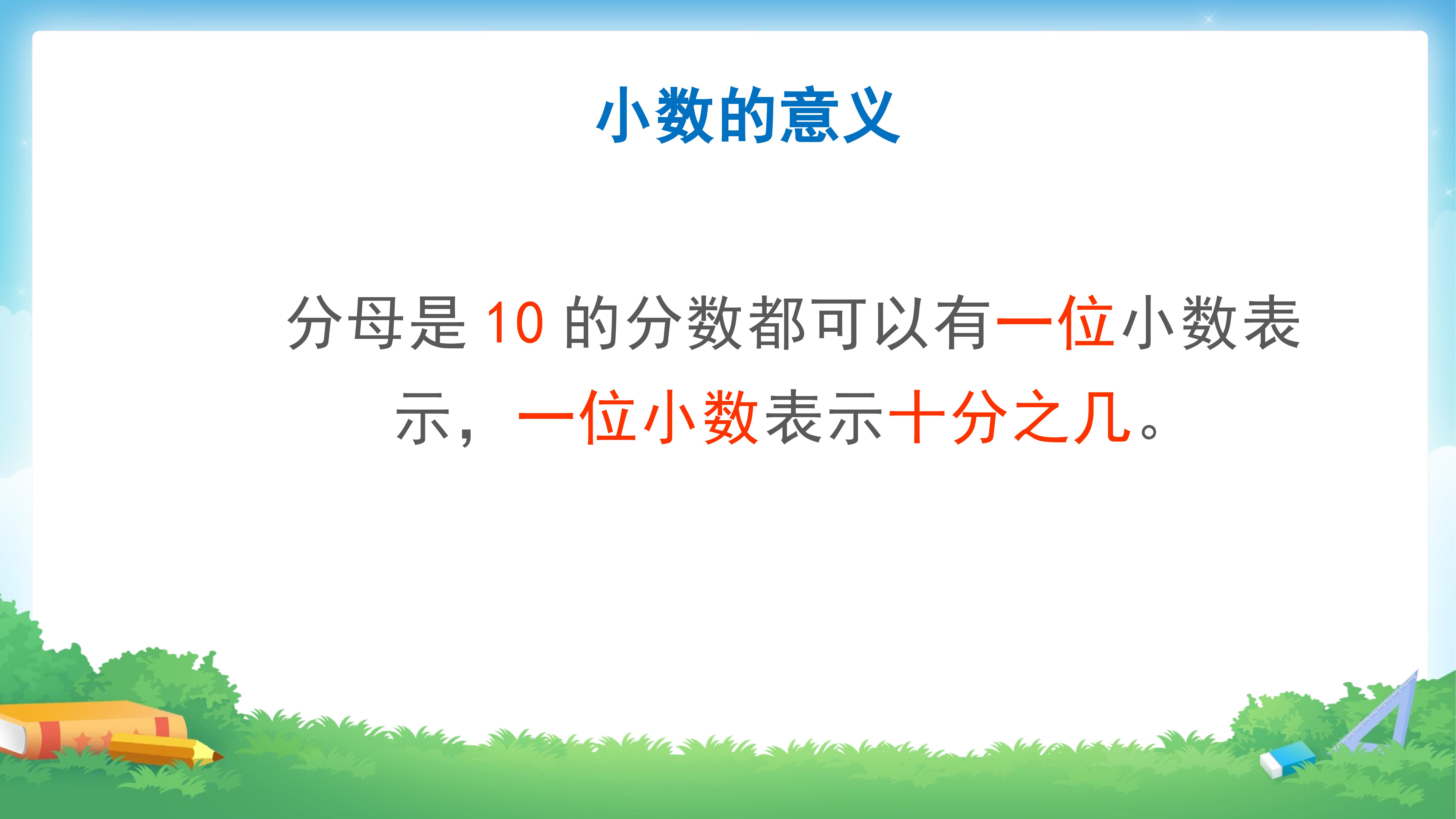 小数的意义

分母是10的分数都可以有一位小数表示，一位小数表示十分之几。